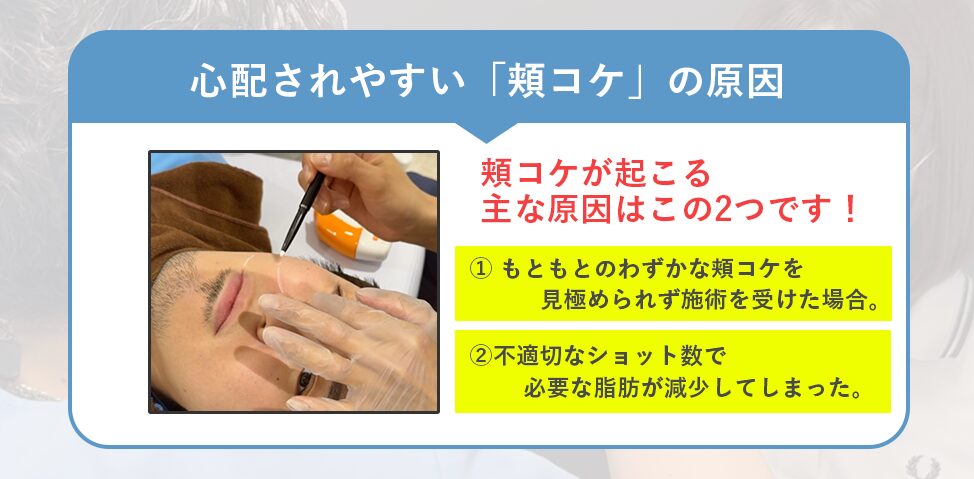 心配されやすい「頬コケ」の原因

頬コケが起こる
主な原因はこの2つです！

① もともとのわずかな頬コケを見極められず施術を受けた場合。

②不適切なショット数で必要な脂肪が減少してしまった。